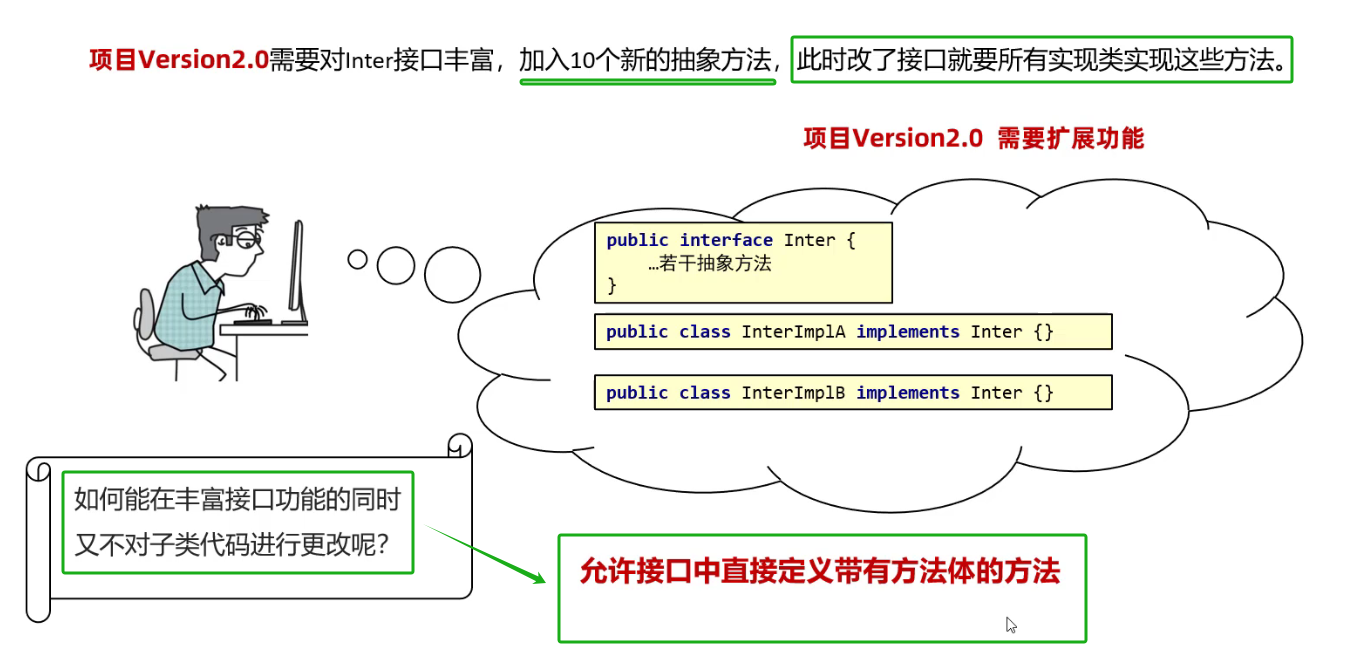 项目Version2.0需要对Inter接口丰富，加入10个新的抽象方法，此时改了接口就要所有实现类实现这些方法。

项目Version2.0 需要扩展功能

public interface Inter {
    …若干抽象方法
}

public class InterImplA implements Inter {}

public class InterImplB implements Inter {}

如何能在丰富接口功能的同时又不对子类代码进行更改呢？

允许接口中直接定义带有方法体的方法